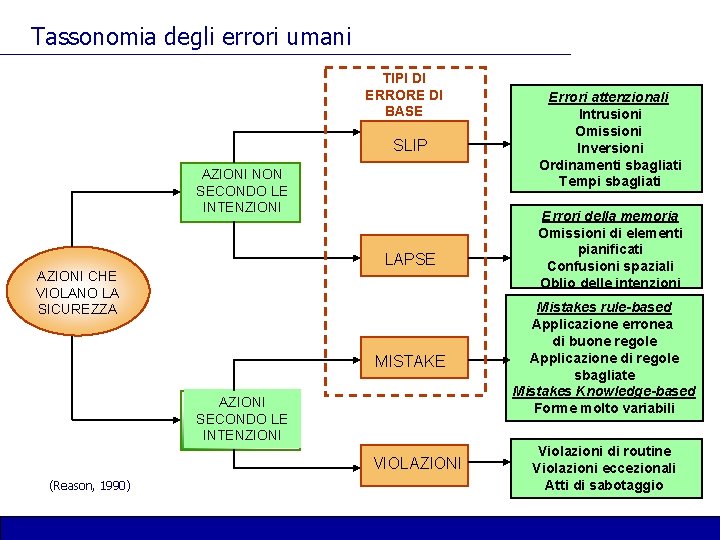 Tassonomia degli errori umani

AZIONI CHE VIOLANO LA SICUREZZA

AZIONI NON SECONDO LE INTENZIONI

AZIONI SECONDO LE INTENZIONI

TIPI DI ERRORE DI BASE

SLIP

LAPSE

MISTAKE

VIOLAZIONI

Errori attenzionali
Intrusioni
Omissioni
Inversioni
Ordinamenti sbagliati
Tempi sbagliati

Errori della memoria
Omissioni di elementi pianificati
Confusioni spaziali
Oblio delle intenzioni

Mistakes rule-based
Applicazione erronea di buone regole
Applicazione di regole sbagliate
Mistakes Knowledge-based
Forme molto variabili

Violazioni di routine
Violazioni eccezionali
Atti di sabotaggio

(Reason, 1990)